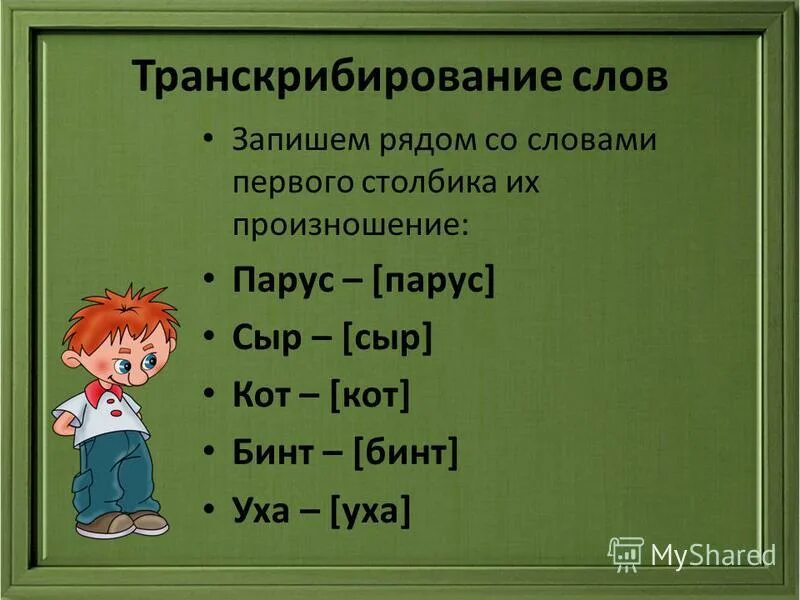 Транскрибирование слов

• Запишем рядом со словами первого столбика их произношение:

• Парус – [парус]

• Сыр – [сыр]

• Кот – [кот]

• Бинт – [бинт]

• Уха – [уха]

MyShared